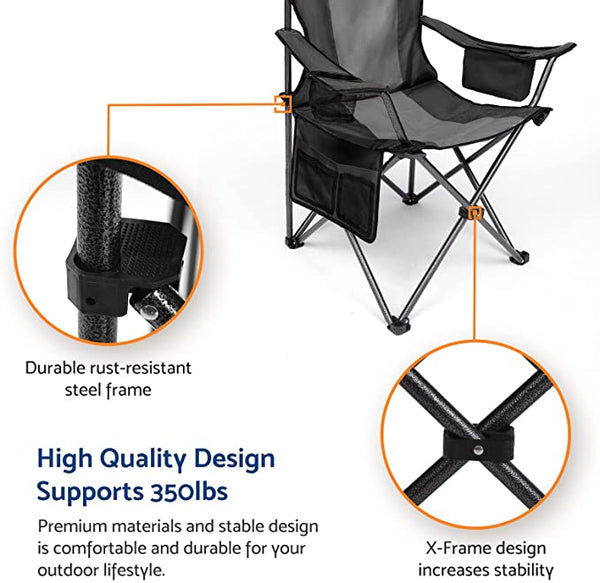 Durable rust-resistant steel frame

High Quality Design Supports 350lbs

Premium materials and stable design is comfortable and durable for your outdoor lifestyle.

X-Frame design increases stability